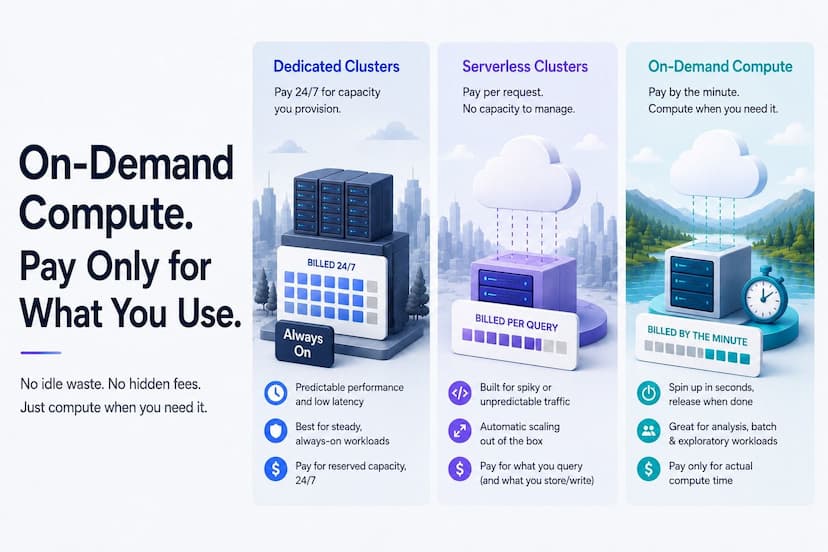 On-Demand Compute. Pay Only for What You Use.

No idle waste. No hidden fees. Just compute when you need it.

Dedicated Clusters

Pay 24/7 for capacity you provision.

BILLED 24/7

Always On

Predictable performance and low latency

Best for steady, always-on workloads

Pay for reserved capacity, 24/7

Serverless Clusters

Pay per request. No capacity to manage.

BILLED PER QUERY

Built for spiky or unpredictable traffic

Automatic scaling out of the box

Pay for what you query (and what you store/write)

On-Demand Compute

Pay by the minute. Compute when you need it.

BILLED BY THE MINUTE

Spin up in seconds, release when done

Great for analysis, batch & exploratory workloads

Pay only for actual compute time